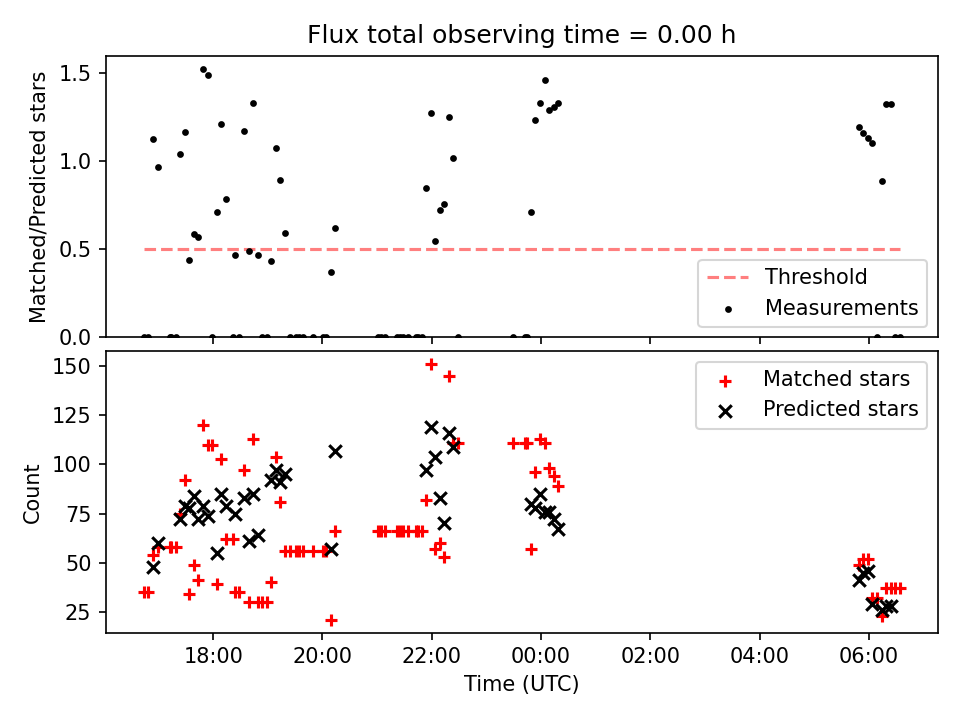 Flux total observing time = 0.00 h

Matched/Predicted stars

1.5
1.0
0.5
0.0

Threshold
Measurements

Count

150
125
100
75
50
25

Matched stars
Predicted stars

18:00
20:00
22:00
00:00
02:00
04:00
06:00

Time (UTC)